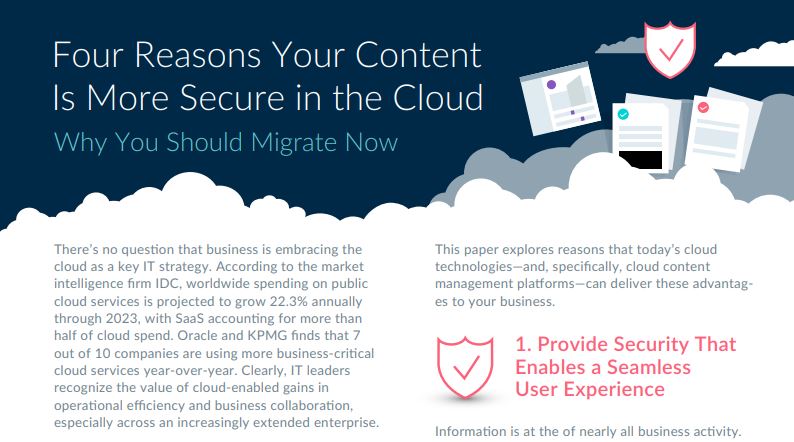 Four Reasons Your Content Is More Secure in the Cloud

Why You Should Migrate Now

There's no question that business is embracing the cloud as a key IT strategy. According to the market intelligence firm IDC, worldwide spending on public cloud services is projected to grow 22.3% annually through 2023, with SaaS accounting for more than half of cloud spend. Oracle and KPMG finds that 7 out of 10 companies are using more business-critical cloud services year-over-year. Clearly, IT leaders recognize the value of cloud-enabled gains in operational efficiency and business collaboration, especially across an increasingly extended enterprise.

This paper explores reasons that today's cloud technologies—and, specifically, cloud content management platforms—can deliver these advantages to your business.

1. Provide Security That Enables a Seamless User Experience

Information is at the of nearly all business activity.